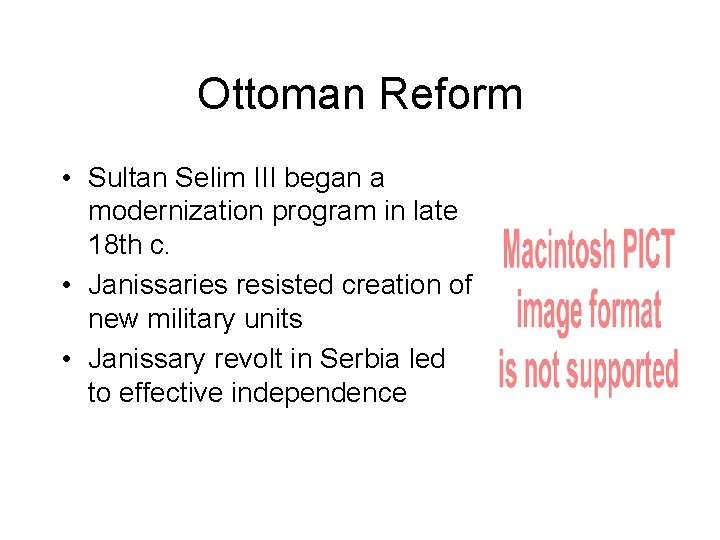 Ottoman Reform

• Sultan Selim III began a modernization program in late 18th c.
• Janissaries resisted creation of new military units
• Janissary revolt in Serbia led to effective independence

Macintosh PICT image format is not supported